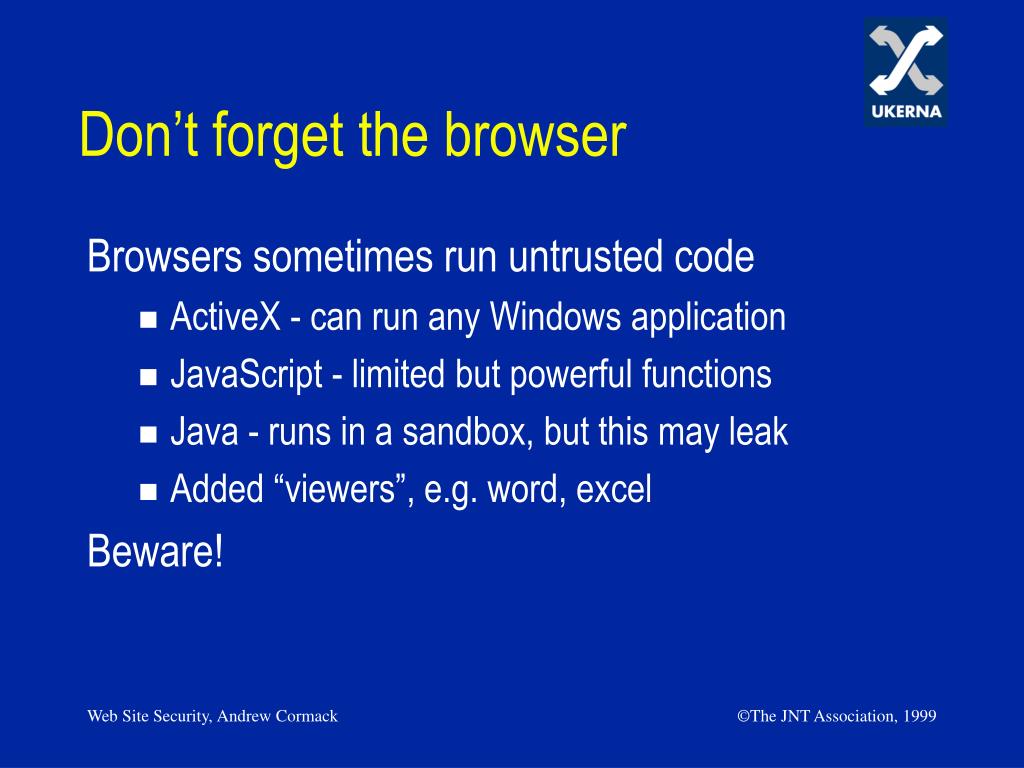 UKERNA

Don’t forget the browser

Browsers sometimes run untrusted code

- ActiveX - can run any Windows application
- JavaScript - limited but powerful functions
- Java - runs in a sandbox, but this may leak
- Added “viewers”, e.g. word, excel

Beware!

Web Site Security, Andrew Cormack

©The JNT Association, 1999